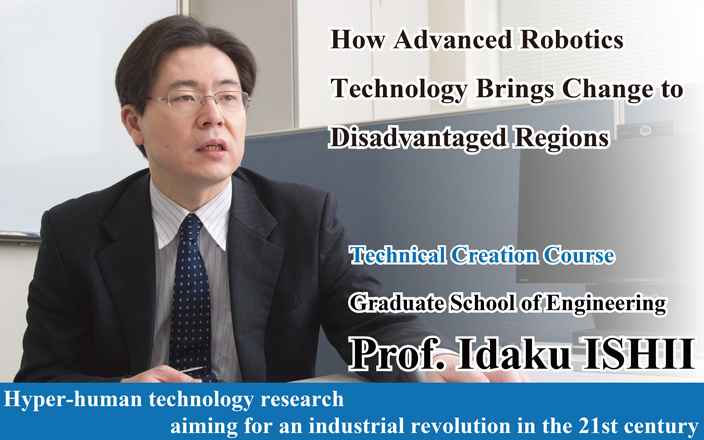 How Advanced Robotics Technology Brings Change to Disadvantaged Regions

Technical Creation Course

Graduate School of Engineering

Prof. Idaku ISHII

Hyper-human technology research aiming for an industrial revolution in the 21st century